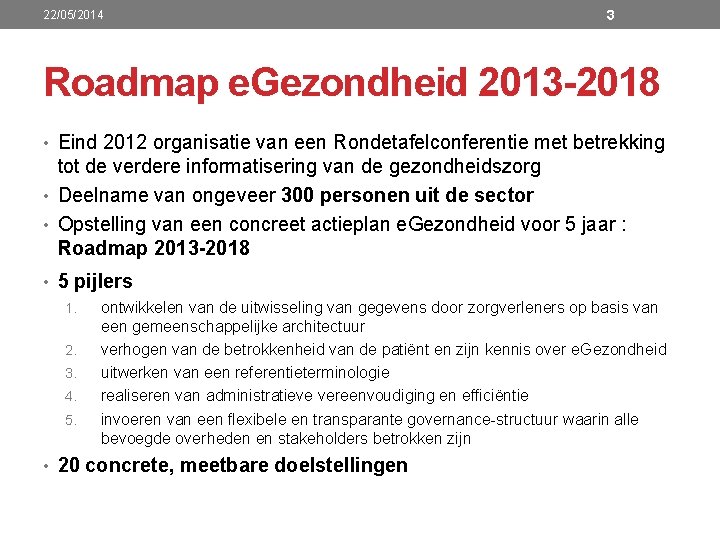 22/05/2014

3

Roadmap eGezondheid 2013-2018

• Eind 2012 organisatie van een Rondetafelconferentie met betrekking tot de verdere informatisering van de gezondheidszorg

• Deelname van ongeveer 300 personen uit de sector

• Opstelling van een concreet actieplan eGezondheid voor 5 jaar : Roadmap 2013-2018

• 5 pijlers

1. ontwikkelen van de uitwisseling van gegevens door zorgverleners op basis van een gemeenschappelijke architectuur

2. verhogen van de betrokkenheid van de patiënt en zijn kennis over eGezondheid

3. uitwerken van een referentieterminologie

4. realiseren van administratieve vereenvoudiging en efficiëntie

5. invoeren van een flexibele en transparante governance-structuur waarin alle bevoegde overheden en stakeholders betrokken zijn

• 20 concrete, meetbare doelstellingen